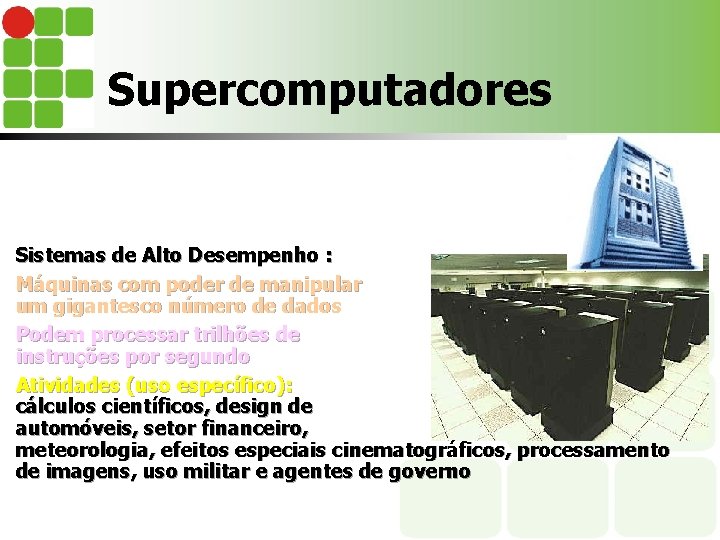 Supercomputadores

Sistemas de Alto Desempenho :

Máquinas com poder de manipular um gigantesco número de dados

Podem processar trilhões de instruções por segundo

Atividades (uso específico): cálculos científicos, design de automóveis, setor financeiro, meteorologia, efeitos especiais cinematográficos, processamento de imagens, uso militar e agentes de governo